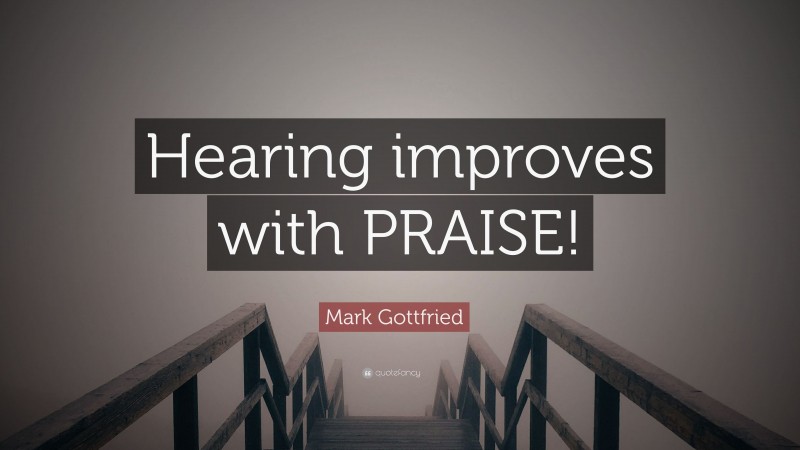 Hearing improves with PRAISE!

Mark Gottfried

quotefancy